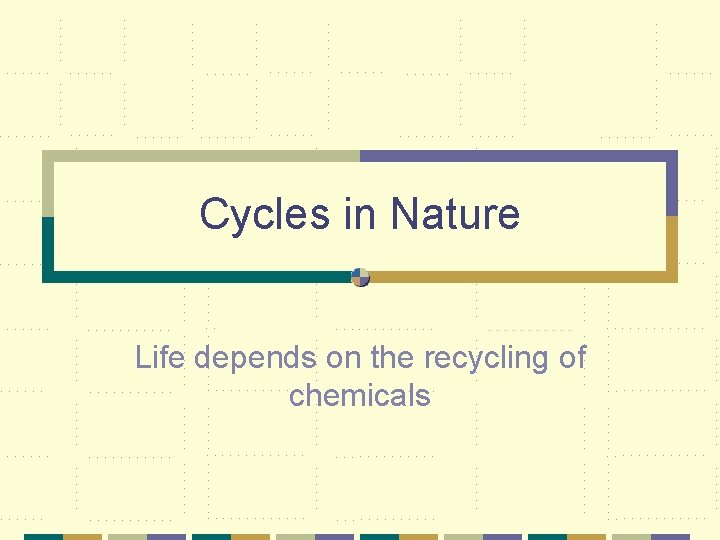 Cycles in Nature

Life depends on the recycling of chemicals